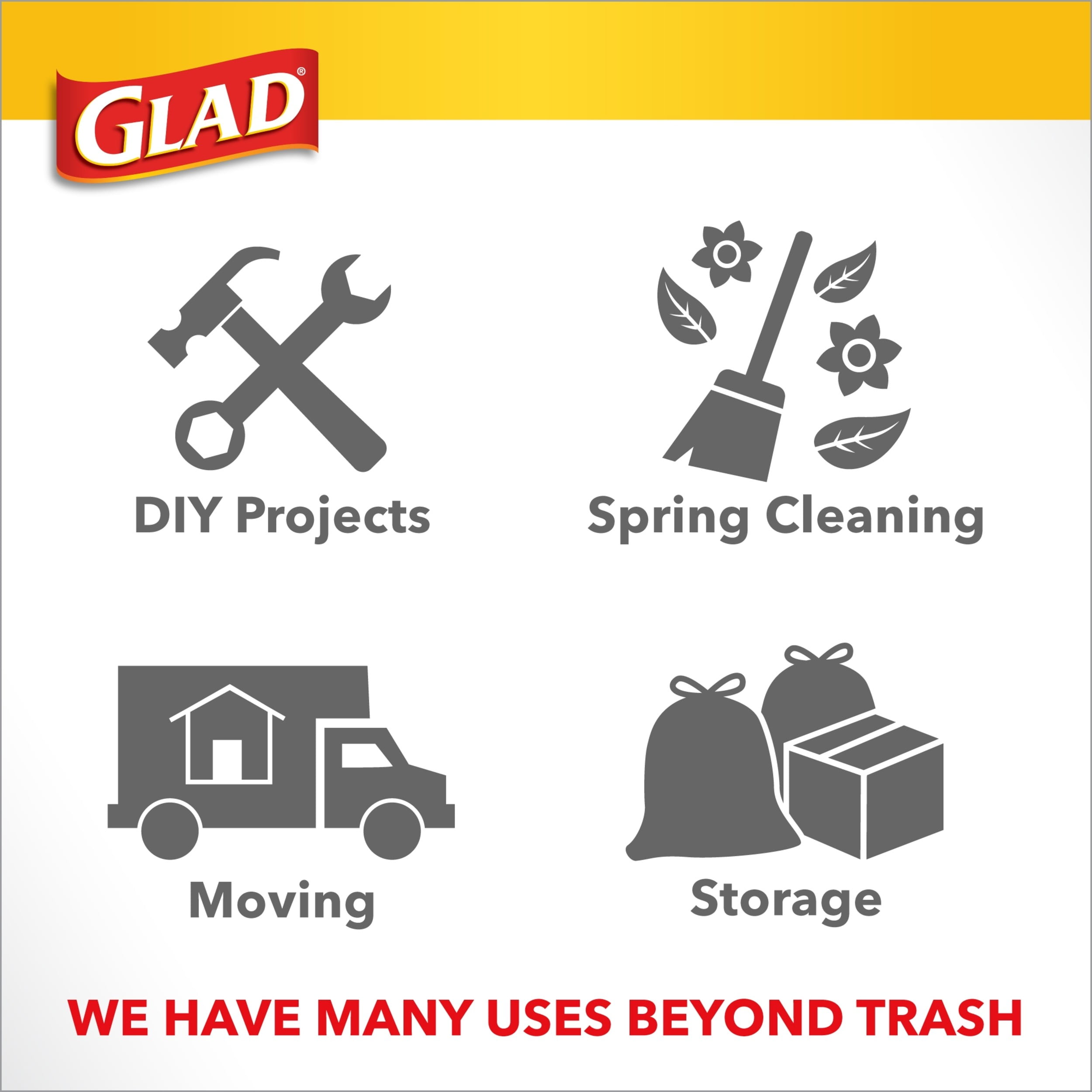 GLAD®

DIY Projects

Spring Cleaning

Moving

Storage

WE HAVE MANY USES BEYOND TRASH